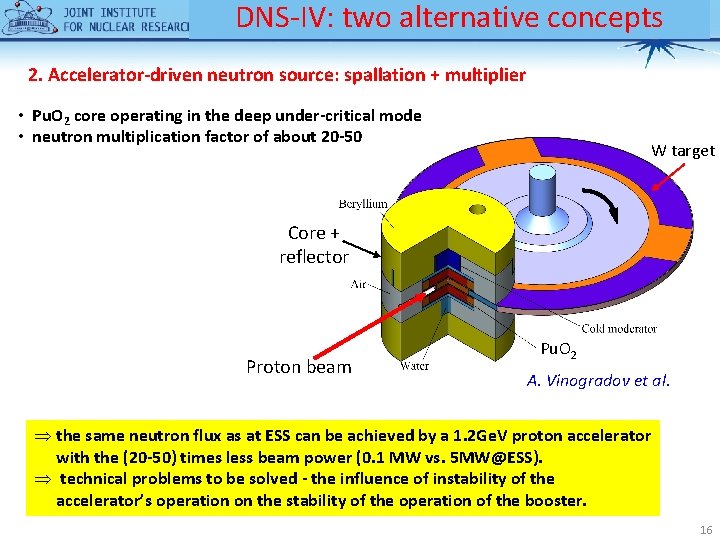 JOINT INSTITUTE FOR NUCLEAR RESEARC

DNS-IV: two alternative concepts

2. Accelerator-driven neutron source: spallation + multiplier

• $PuO_2$ core operating in the deep under-critical mode
• neutron multiplication factor of about 20-50

W target

Beryllium

Core + reflector

Air

Cold moderator

$PuO_2$

Proton beam

Water

A. Vinogradov et al.

$\Rightarrow$ the same neutron flux as at ESS can be achieved by a 1.2GeV proton accelerator with the (20-50) times less beam power (0.1 MW vs. 5MW@ESS).
$\Rightarrow$ technical problems to be solved - the influence of instability of the accelerator's operation on the stability of the operation of the booster.

16